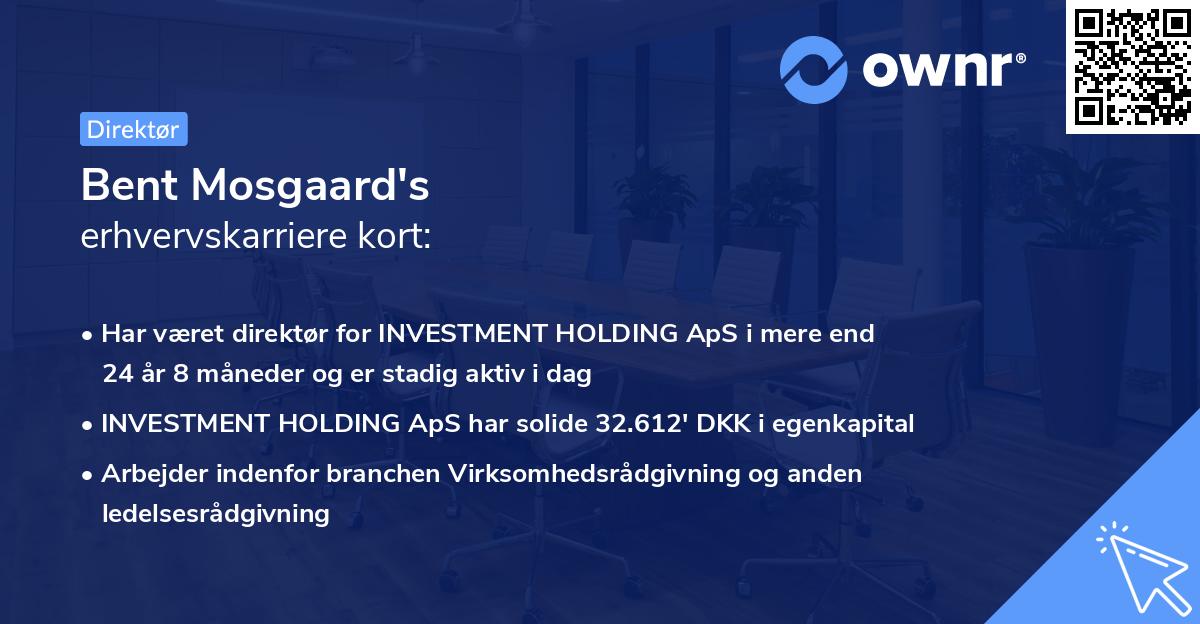 ownr®

Direktør

Bent Mosgaard's
erhvervskarriere kort:

• Har været direktør for INVESTMENT HOLDING ApS i mere end 24 år 8 måneder og er stadig aktiv i dag

• INVESTMENT HOLDING ApS har solide 32.612' DKK i egenkapital

• Arbejder indenfor branchen Virksomhedsrådgivning og anden ledelsesrådgivning